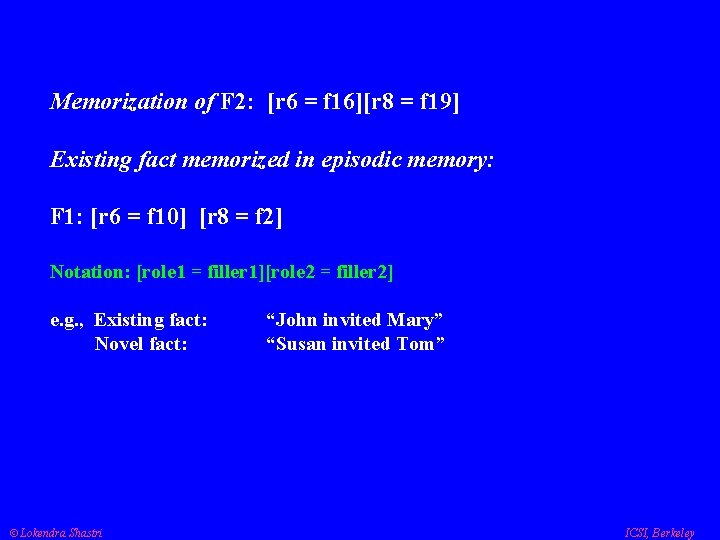 Memorization of F2: [r6 = f16][r8 = f19]

Existing fact memorized in episodic memory:

F1: [r6 = f10] [r8 = f2]

Notation: [role1 = filler1][role2 = filler2]

e.g., Existing fact: “John invited Mary”
Novel fact: “Susan invited Tom”

© Lokendra Shastri

ICSI, Berkeley